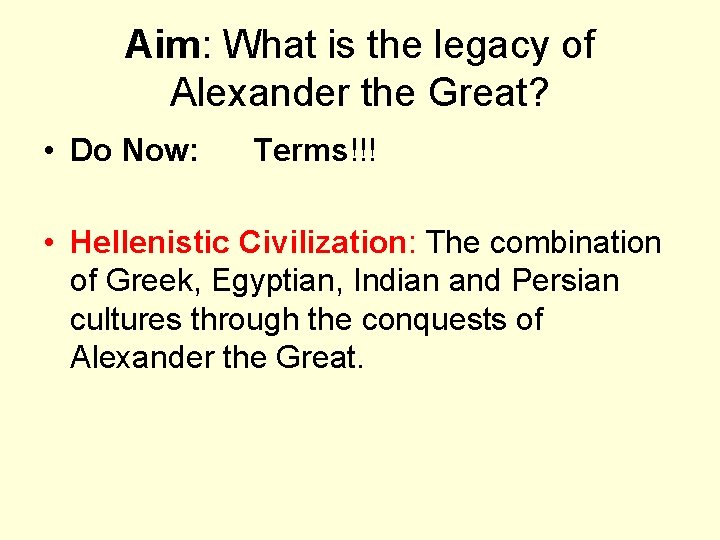 Aim: What is the legacy of Alexander the Great?

• Do Now: Terms!!!

• Hellenistic Civilization: The combination of Greek, Egyptian, Indian and Persian cultures through the conquests of Alexander the Great.